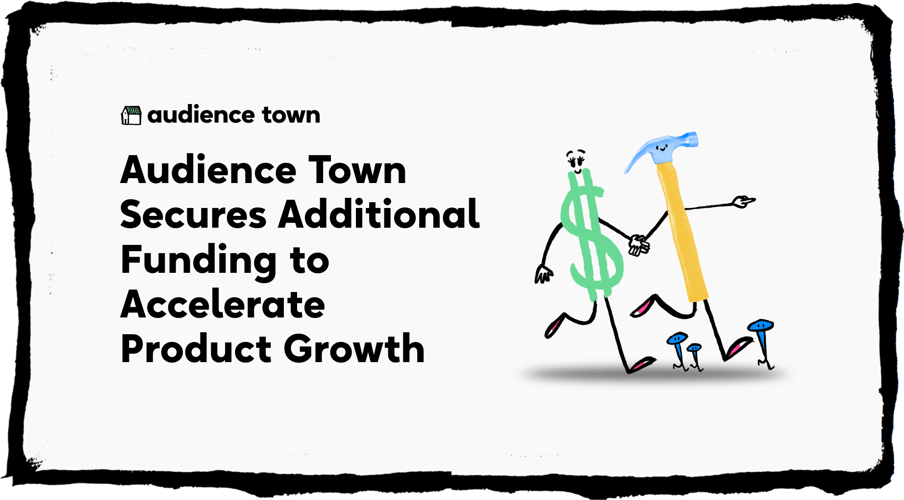 audience town

Audience Town Secures Additional Funding to Accelerate Product Growth